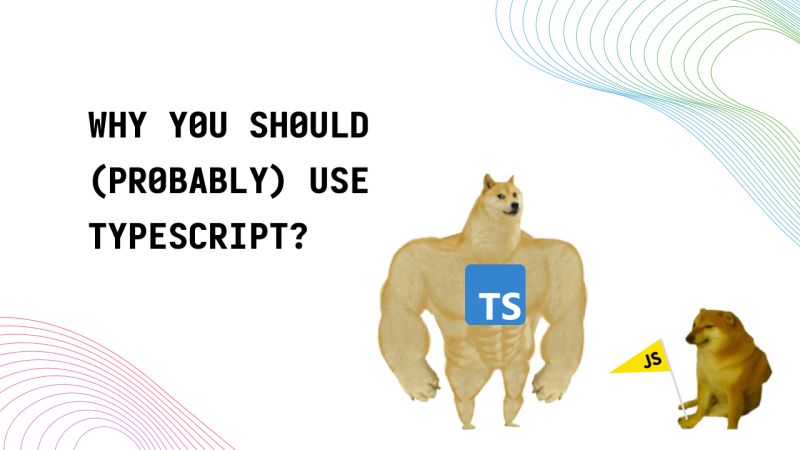 WHY YOU SHOULD (PROBABLY) USE TYPESCRIPT?

TS

JS